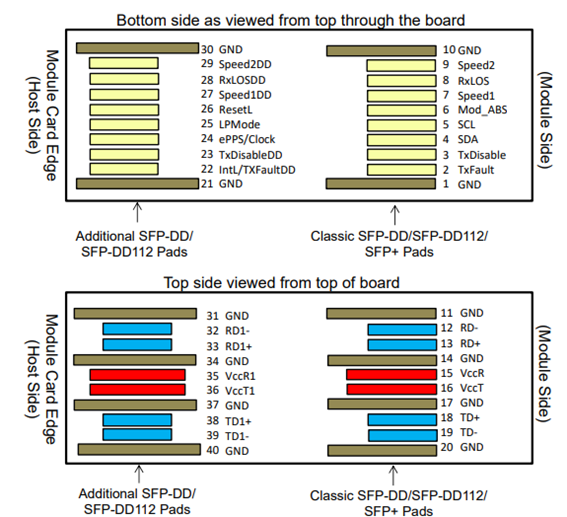 Bottom side as viewed from top through the board

Module Card Edge
(Host Side)

30 GND
29 Speed2DD
28 RxLOSDD
27 Speed1DD
26 ResetL
25 LPMode
24 ePPS/Clock
23 TxDisableDD
22 IntL/TXFaultDD
21 GND

10 GND
9 Speed2
8 RxLOS
7 Speed1
6 Mod_ABS
5 SCL
4 SDA
3 TxDisable
2 TxFault
1 GND

(Module Side)

Additional SFP-DD/ SFP-DD112 Pads

Classic SFP-DD/SFP-DD112/ SFP+ Pads

Top side viewed from top of board

Module Card Edge
(Host Side)

31 GND
32 RD1-
33 RD1+
34 GND
35 VccR1
36 VccT1
37 GND
38 TD1+
39 TD1-
40 GND

11 GND
12 RD-
13 RD+
14 GND
15 VccR
16 VccT
17 GND
18 TD+
19 TD-
20 GND

(Module Side)

Additional SFP-DD/ SFP-DD112 Pads

Classic SFP-DD/SFP-DD112/ SFP+ Pads